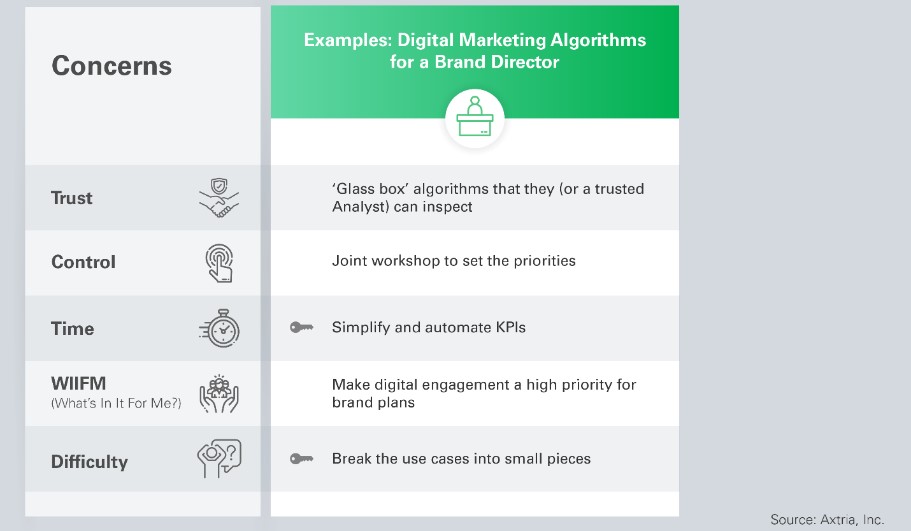 | Concerns | Examples: Digital Marketing Algorithms for a Brand Director |
|---|---|
| Trust | 'Glass box' algorithms that they (or a trusted Analyst) can inspect |
| Control | Joint workshop to set the priorities |
| Time | Simplify and automate KPIs |
| WIIFM (What's In It For Me?) | Make digital engagement a high priority for brand plans |
| Difficulty | Break the use cases into small pieces |

Source: Axtria, Inc.